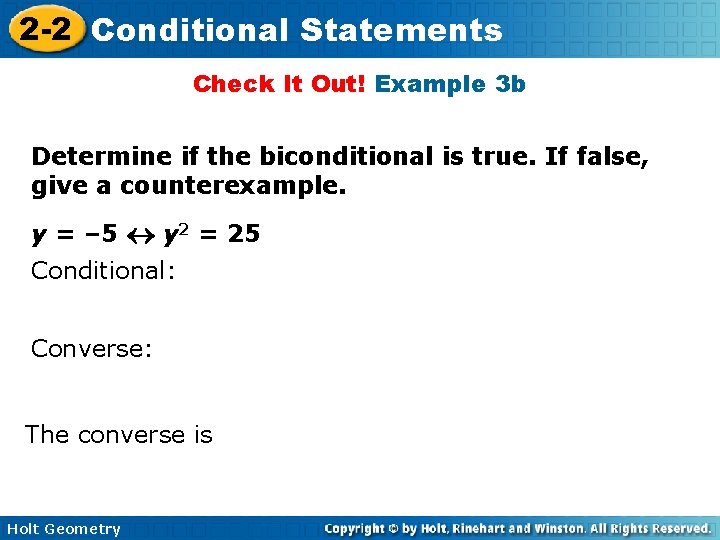 2-2 Conditional Statements

Check It Out! Example 3b

Determine if the biconditional is true. If false, give a counterexample.

$y = -5 \leftrightarrow y^2 = 25$

Conditional:

Converse:

The converse is

Holt Geometry

Copyright © by Holt, Rinehart and Winston. All Rights Reserved.